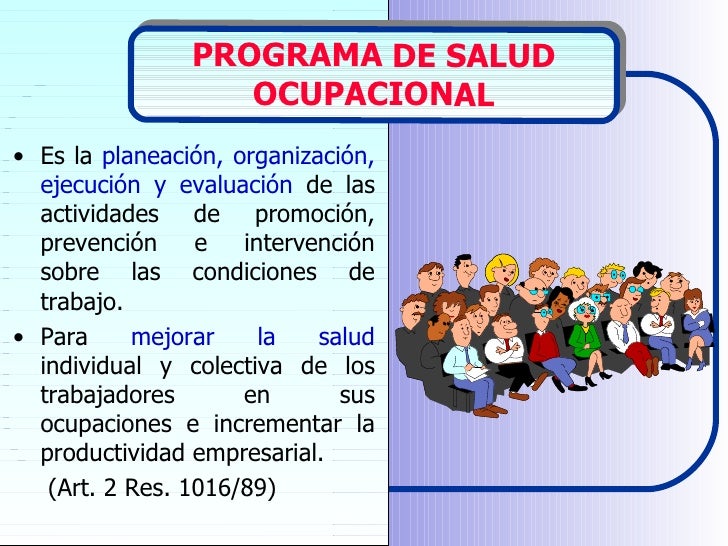 PROGRAMA DE SALUD OCUPACIONAL

• Es la planeación, organización, ejecución y evaluación de las actividades de promoción, prevención e intervención sobre las condiciones de trabajo.

• Para mejorar la salud individual y colectiva de los trabajadores en sus ocupaciones e incrementar la productividad empresarial.

(Art. 2 Res. 1016/89)